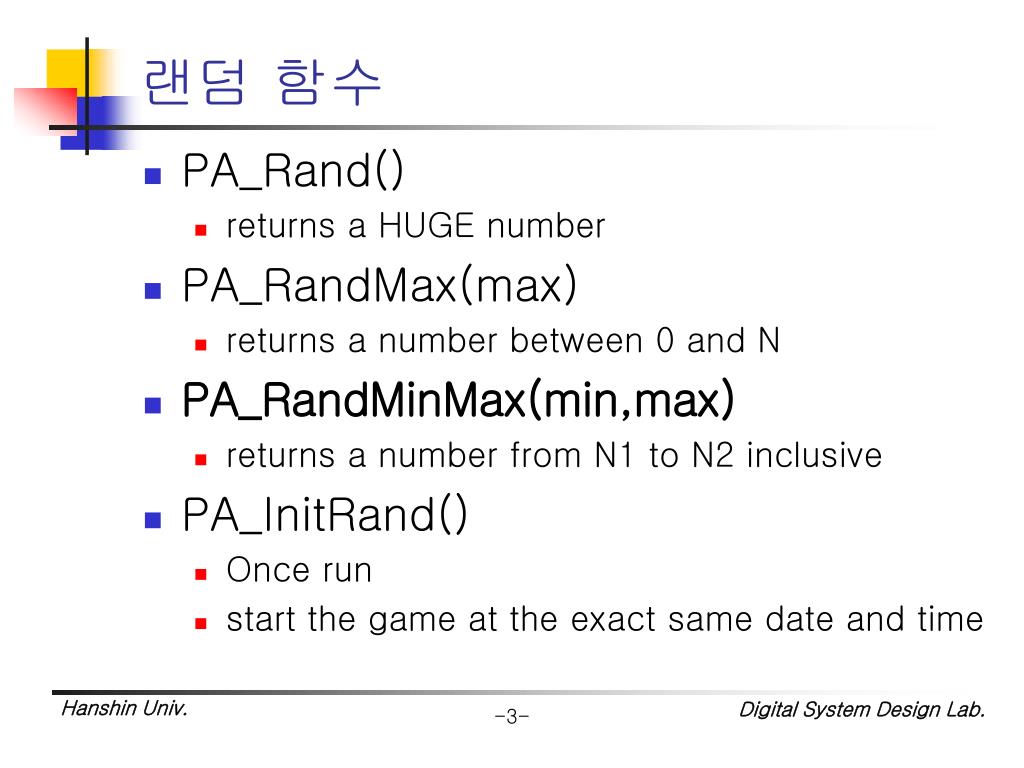 랜덤 함수

PA_Rand()
returns a HUGE number
PA_RandMax(max)
returns a number between 0 and N
PA_RandMinMax(min,max)
returns a number from N1 to N2 inclusive
PA_InitRand()
Once run
start the game at the exact same date and time

Hanshin Univ.
-3-
Digital System Design Lab.